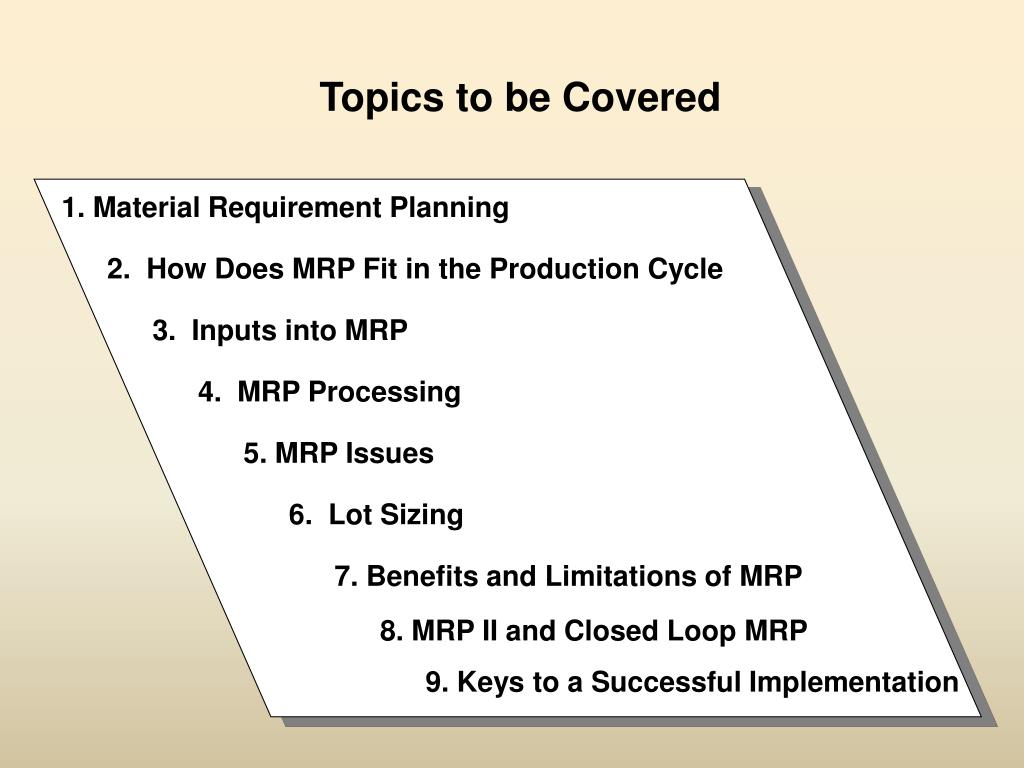 Topics to be Covered

1. Material Requirement Planning

2. How Does MRP Fit in the Production Cycle

3. Inputs into MRP

4. MRP Processing

5. MRP Issues

6. Lot Sizing

7. Benefits and Limitations of MRP

8. MRP II and Closed Loop MRP

9. Keys to a Successful Implementation